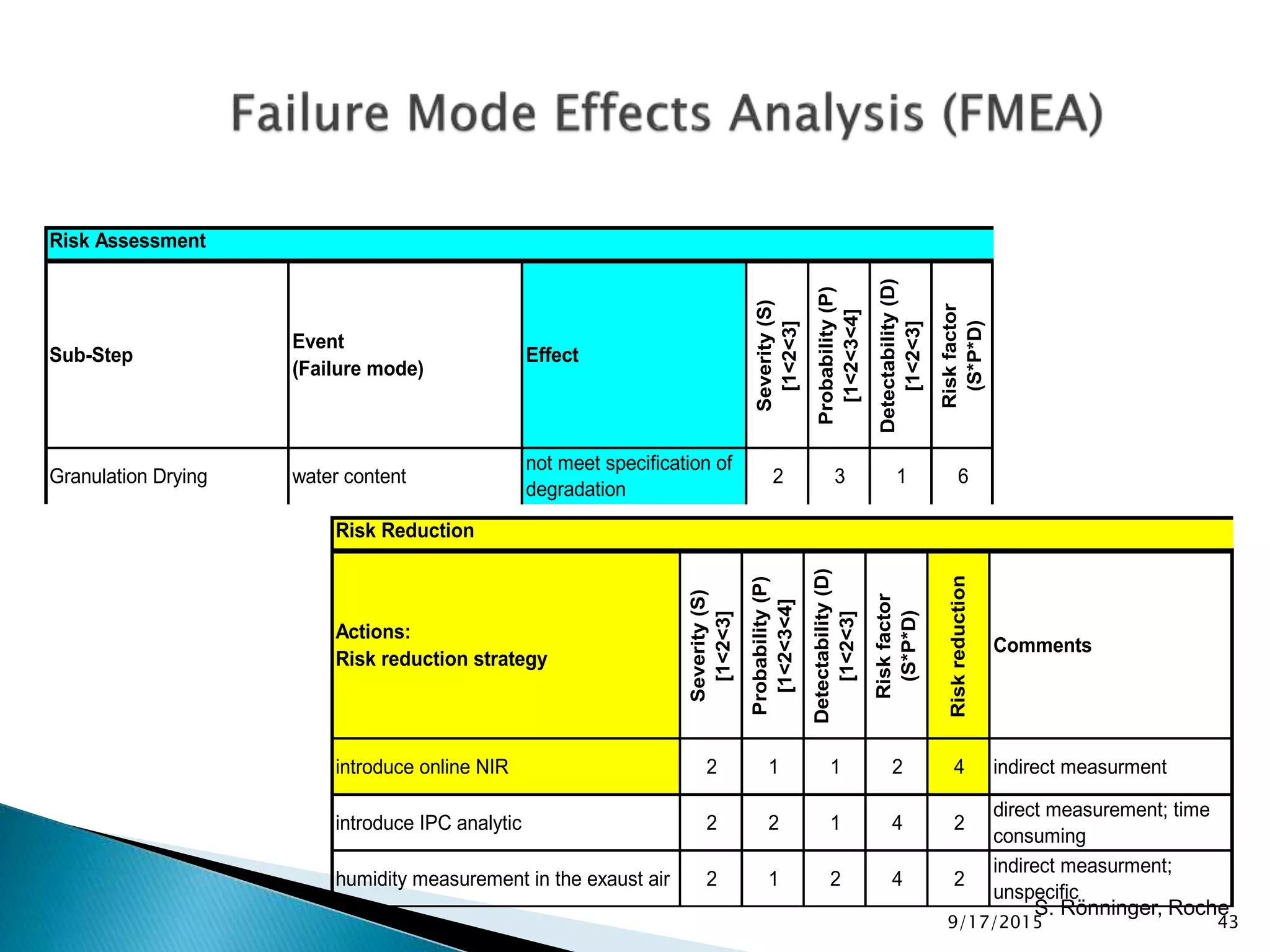 Failure Mode Effects Analysis (FMEA)

Risk Assessment

| Sub-Step | Event (Failure mode) | Effect | Severity (S) [1<2<3] | Probability (P) [1<2<3<4] | Detectability (D) [1<2<3] | Risk factor (S*P*D) |
|---|---|---|---|---|---|---|
| Granulation Drying | water content | not meet specification of degradation | 2 | 3 | 1 | 6 |

Risk Reduction

| Actions: Risk reduction strategy | Severity (S) [1<2<3] | Probability (P) [1<2<3<4] | Detectability (D) [1<2<3] | Risk factor (S*P*D) | Risk reduction | Comments |
|---|---|---|---|---|---|---|
| introduce online NIR | 2 | 1 | 1 | 2 | 4 | indirect measurment |
| introduce IPC analytic | 2 | 2 | 1 | 4 | 2 | direct measurement; time consuming |
| humidity measurement in the exaust air | 2 | 1 | 2 | 4 | 2 | indirect measurment; unspecific |

S. Rönninger, Roche
9/17/2015
43